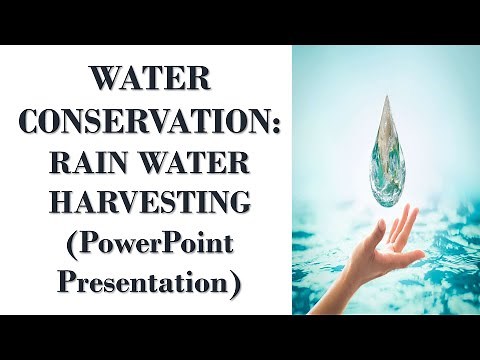 WATER CONSERVATION: RAIN WATER HARVESTING (PowerPoint Presentation)